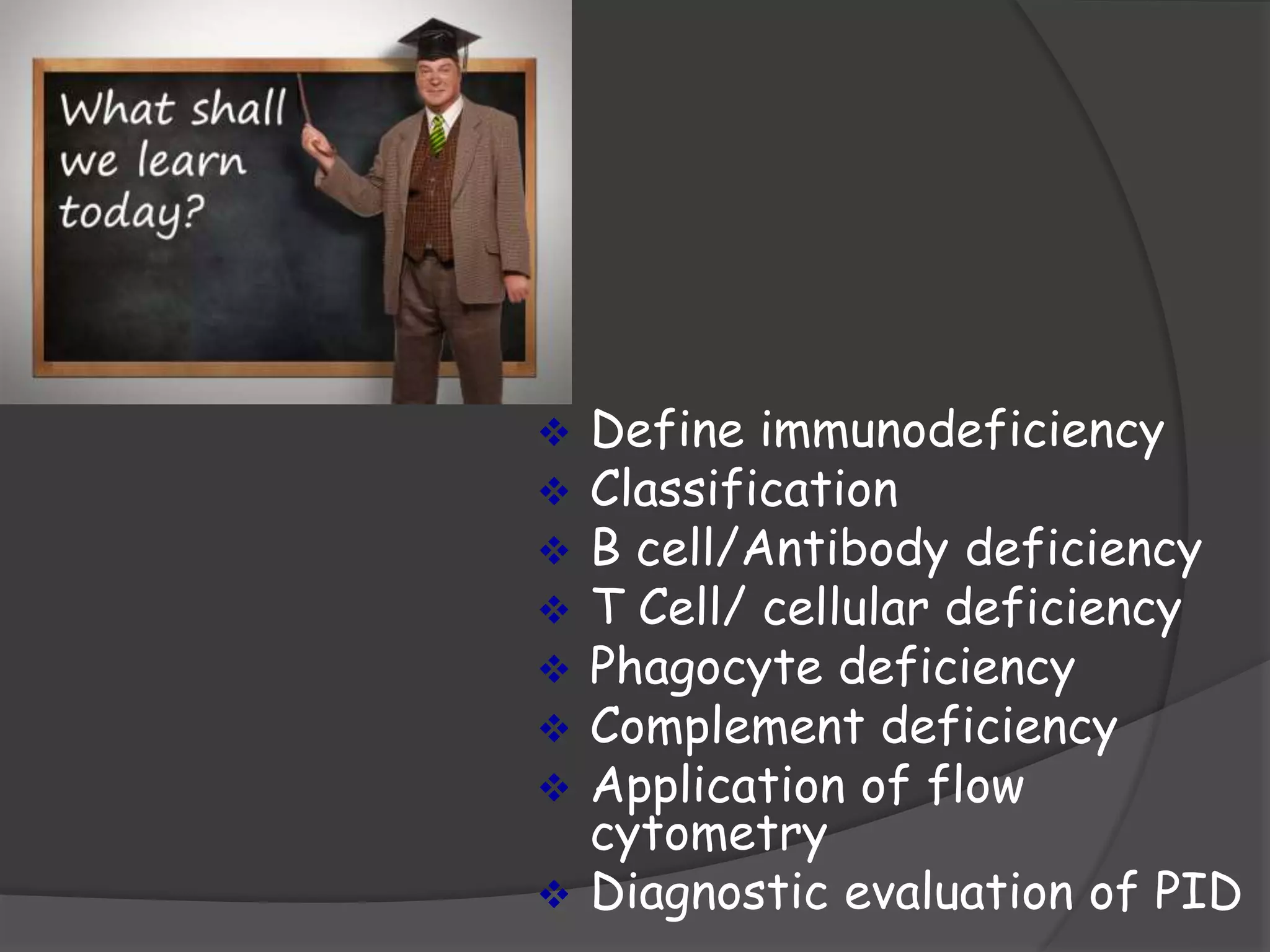 What shall we learn today?

❖ Define immunodeficiency
❖ Classification
❖ B cell/Antibody deficiency
❖ T Cell/ cellular deficiency
❖ Phagocyte deficiency
❖ Complement deficiency
❖ Application of flow cytometry
❖ Diagnostic evaluation of PID